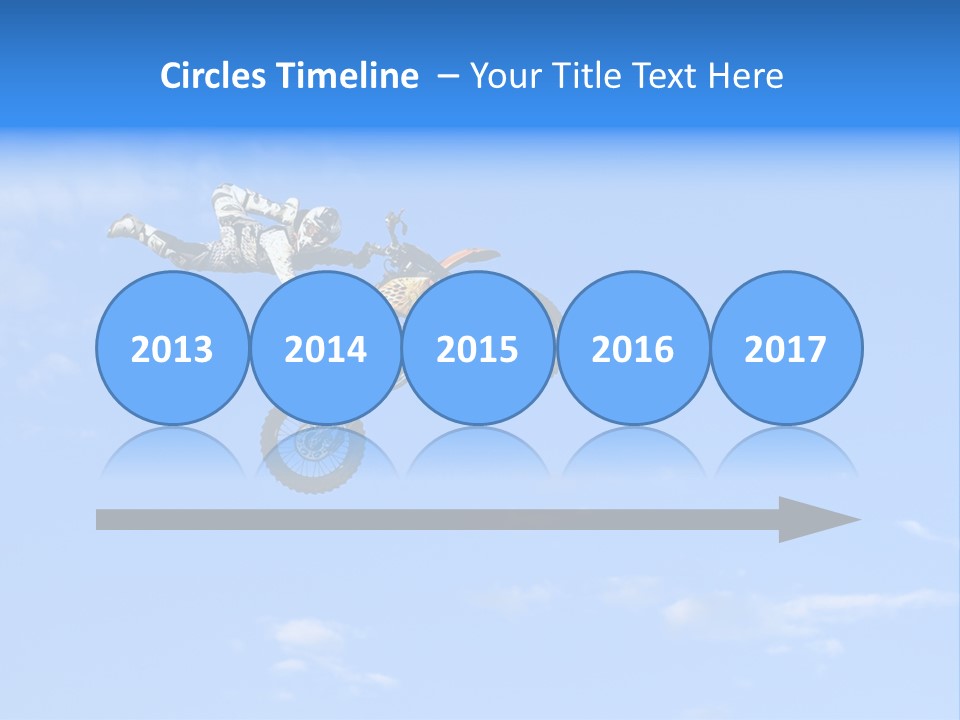 Circles Timeline – Your Title Text Here

2013

2014

2015

2016

2017